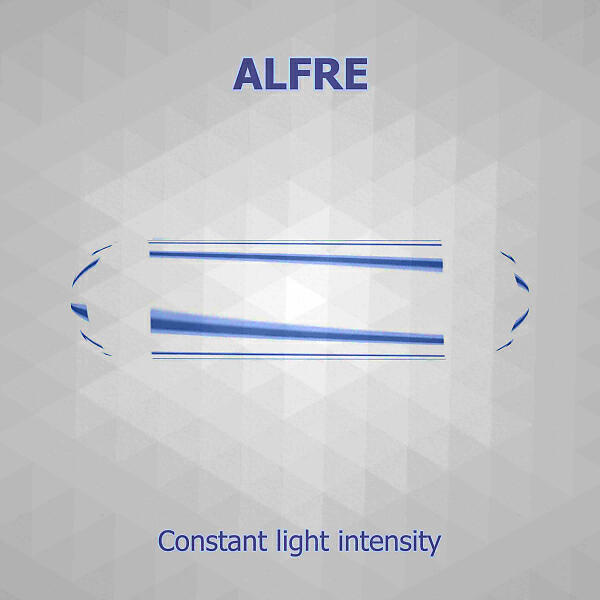 ALFRE

Constant light intensity